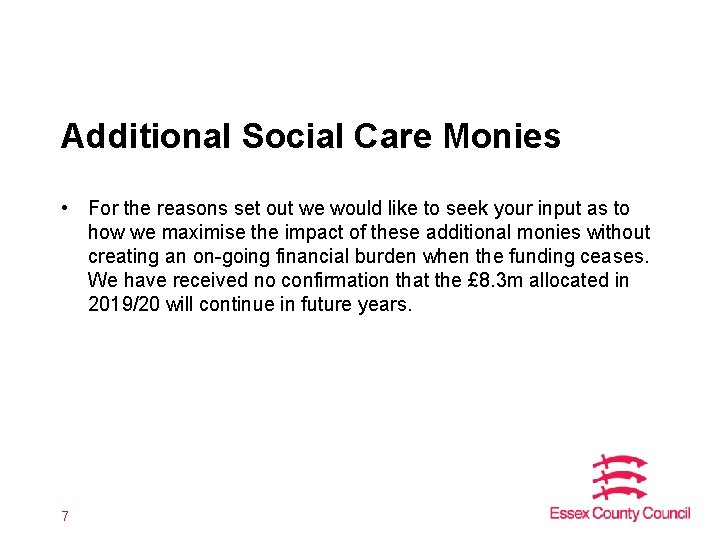 Additional Social Care Monies

• For the reasons set out we would like to seek your input as to how we maximise the impact of these additional monies without creating an on-going financial burden when the funding ceases. We have received no confirmation that the £8.3m allocated in 2019/20 will continue in future years.

7

Essex County Council